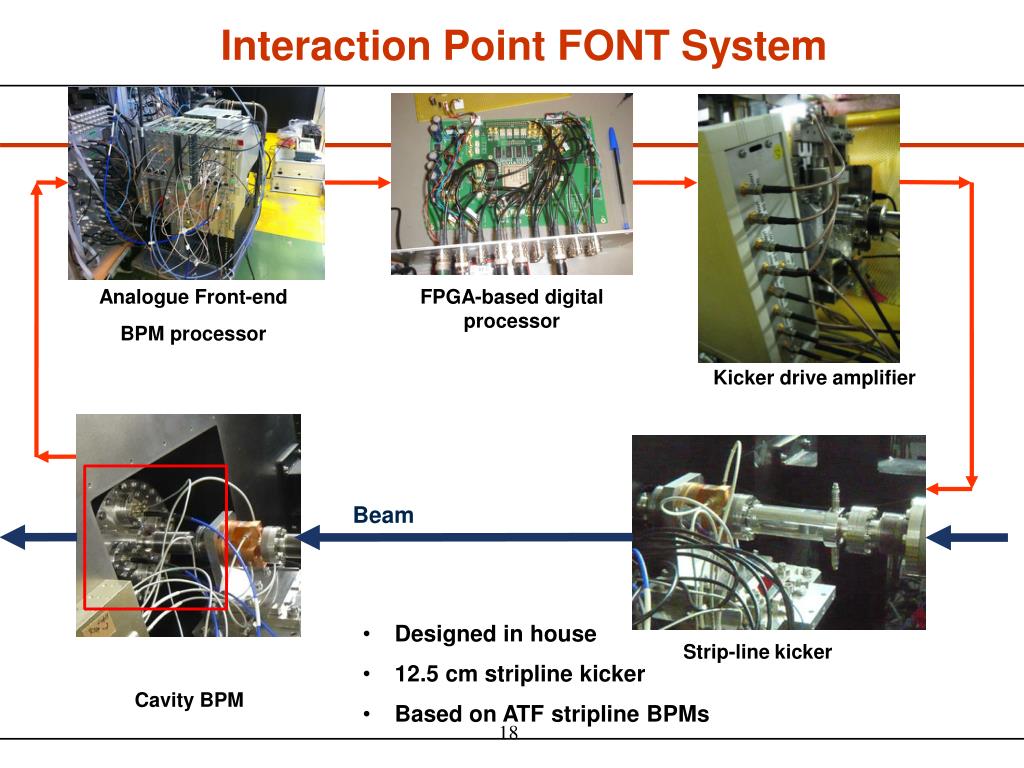 Interaction Point FONT System

Analogue Front-end

BPM processor

FPGA-based digital processor

Kicker drive amplifier

Beam

Cavity BPM

Strip-line kicker

• Designed in house
• 12.5 cm stripline kicker
• Based on ATF stripline BPMs

18